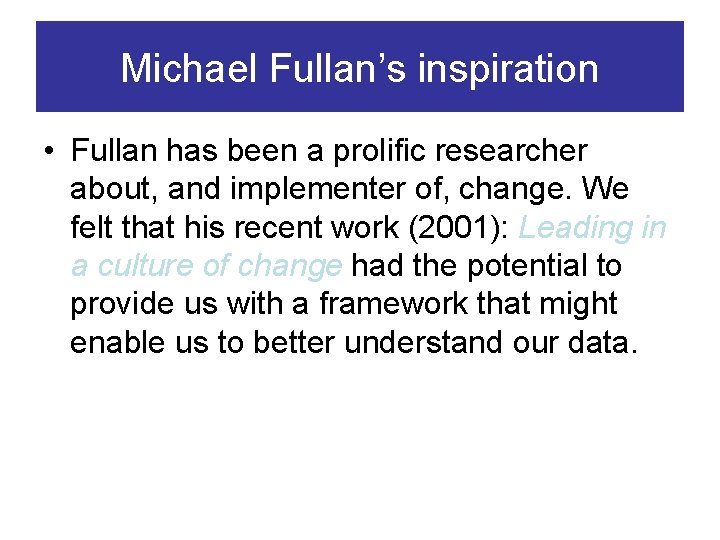 Michael Fullan's inspiration

• Fullan has been a prolific researcher about, and implementer of, change. We felt that his recent work (2001): Leading in a culture of change had the potential to provide us with a framework that might enable us to better understand our data.